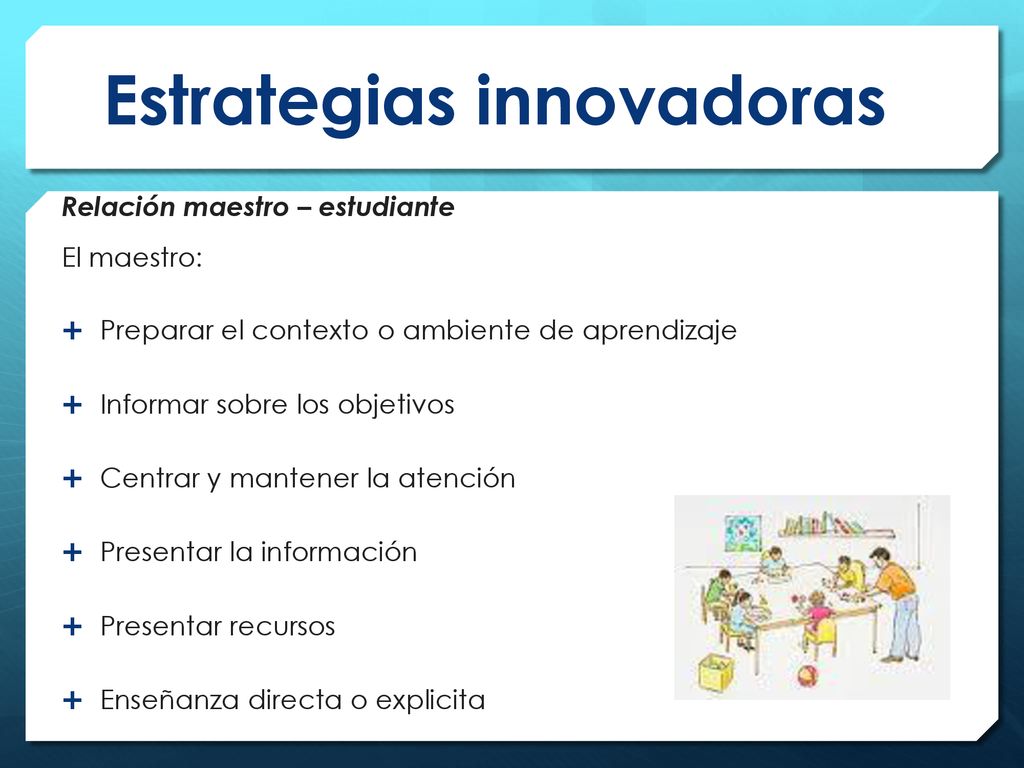 Estrategias innovadoras

Relación maestro – estudiante

El maestro:

+ Preparar el contexto o ambiente de aprendizaje

+ Informar sobre los objetivos

+ Centrar y mantener la atención

+ Presentar la información

+ Presentar recursos

+ Enseñanza directa o explicita